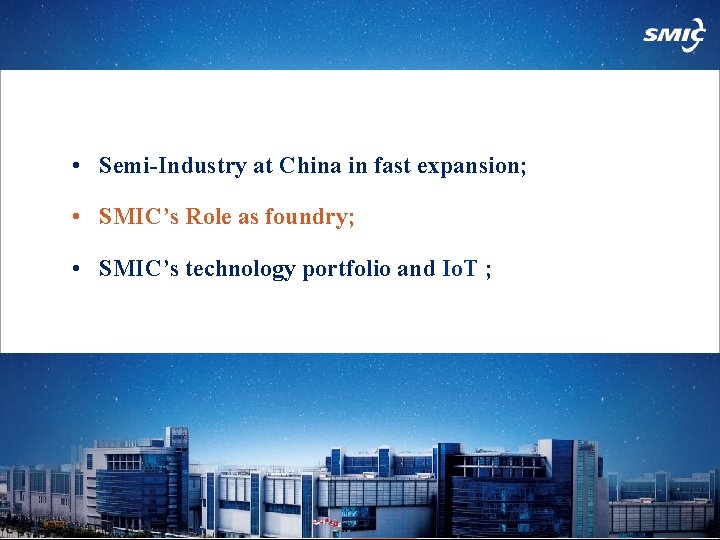 SMIC

• Semi-Industry at China in fast expansion;

• SMIC's Role as foundry;

• SMIC's technology portfolio and IoT ;